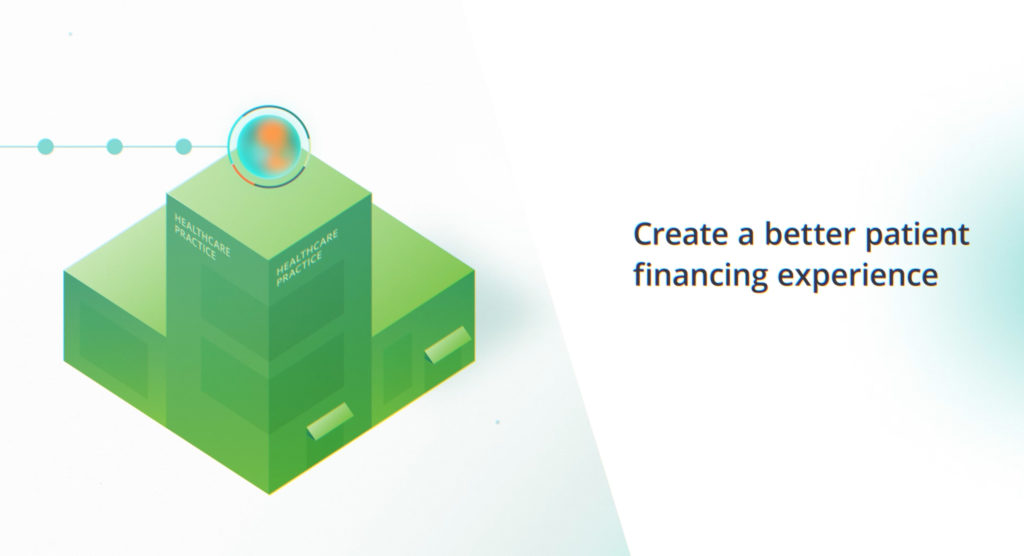 HEALTHCARE PRACTICE

HEALTHCARE PRACTICE

Create a better patient financing experience